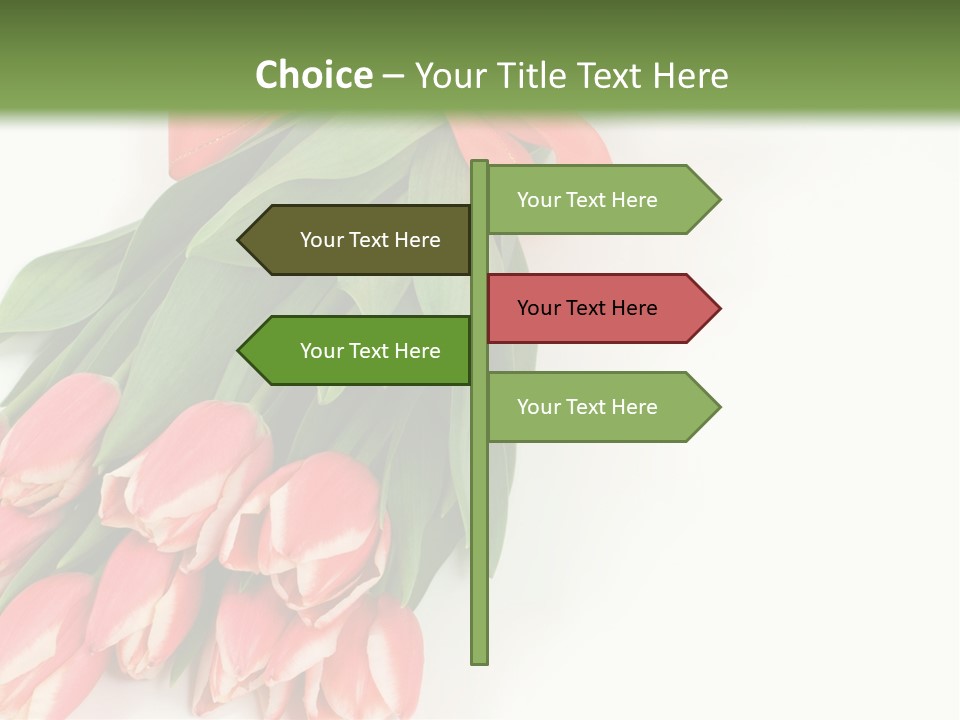 Choice – Your Title Text Here

Your Text Here

Your Text Here

Your Text Here

Your Text Here

Your Text Here